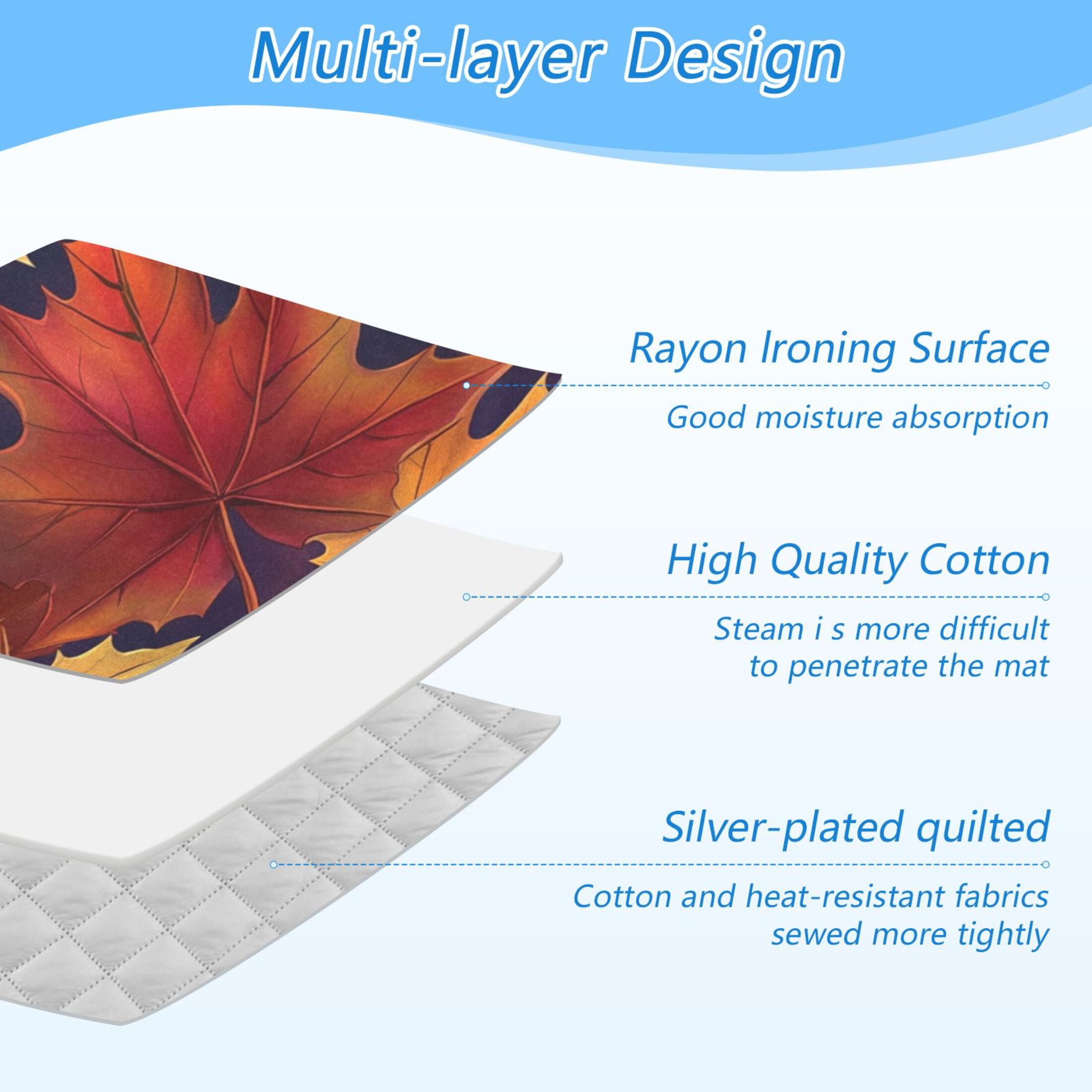 Multi-layer Design

Rayon Ironing Surface

Good moisture absorption

High Quality Cotton

Steam i s more difficult to penetrate the mat

Silver-plated quilted

Cotton and heat-resistant fabrics sewed more tightly